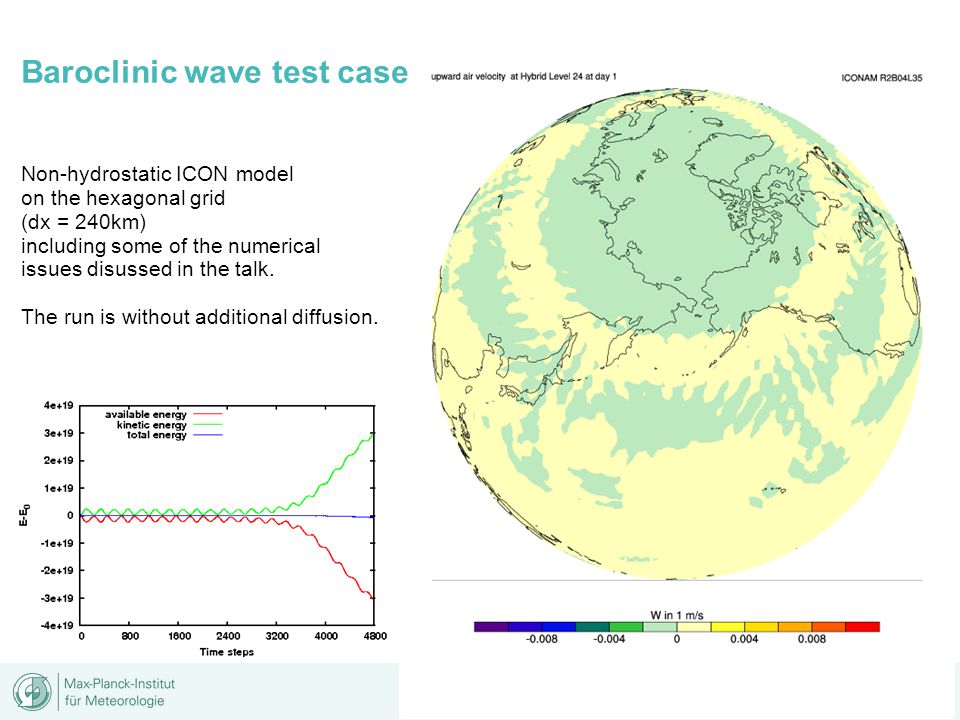 Baroclinic wave test case

Non-hydrostatic ICON model on the hexagonal grid (dx = 240km) including some of the numerical issues disussed in the talk.

The run is without additional diffusion.

available energy
kinetic energy
total energy

4e+19
3e+19
2e+19
1e+19
0
-1e+19
-2e+19
-3e+19
-4e+19

$E-E_0$

0 800 1600 2400 3200 4000 4800
Time steps

upward air velocity at Hybrid Level 24 at day 1

ICONAM R2B04L35

W in 1 m/s

-0.008 -0.004 0 0.004 0.008

Max-Planck-Institut für Meteorologie